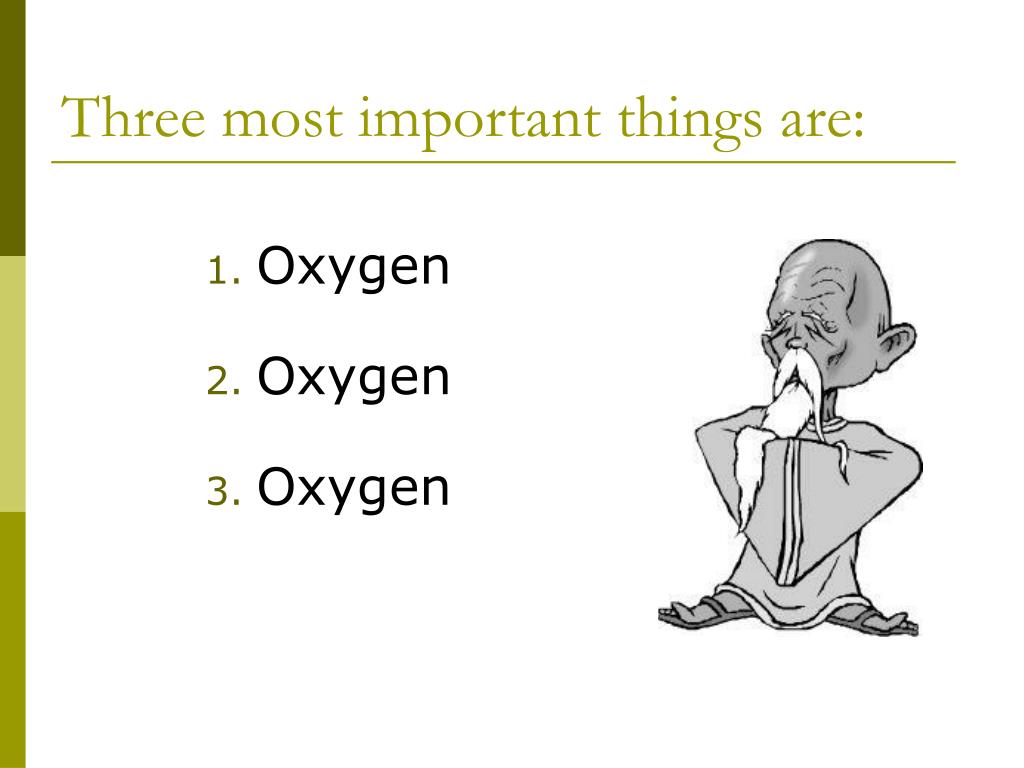 Three most important things are:

1. Oxygen
2. Oxygen
3. Oxygen